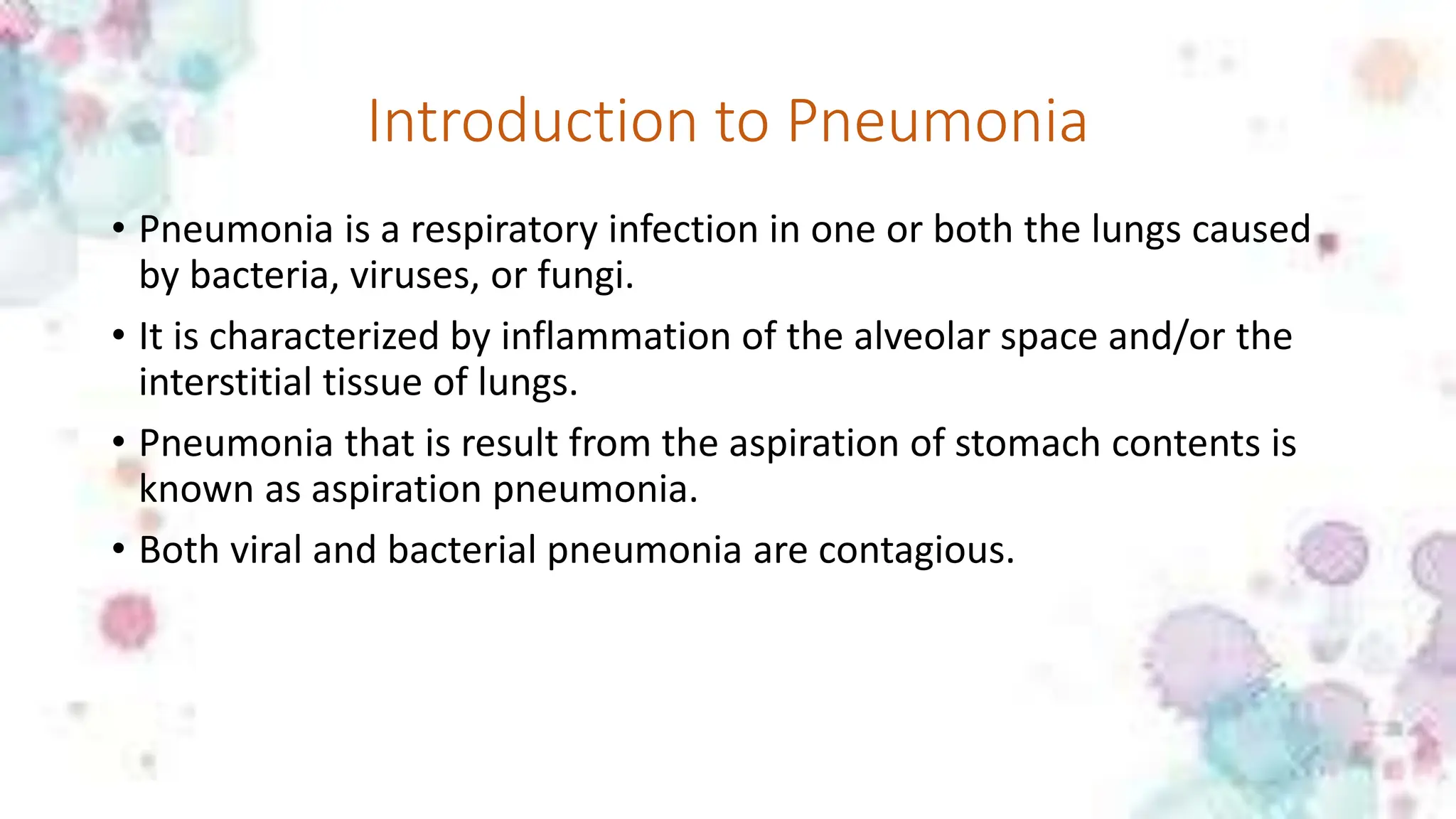 Introduction to Pneumonia

• Pneumonia is a respiratory infection in one or both the lungs caused by bacteria, viruses, or fungi.

• It is characterized by inflammation of the alveolar space and/or the interstitial tissue of lungs.

• Pneumonia that is result from the aspiration of stomach contents is known as aspiration pneumonia.

• Both viral and bacterial pneumonia are contagious.